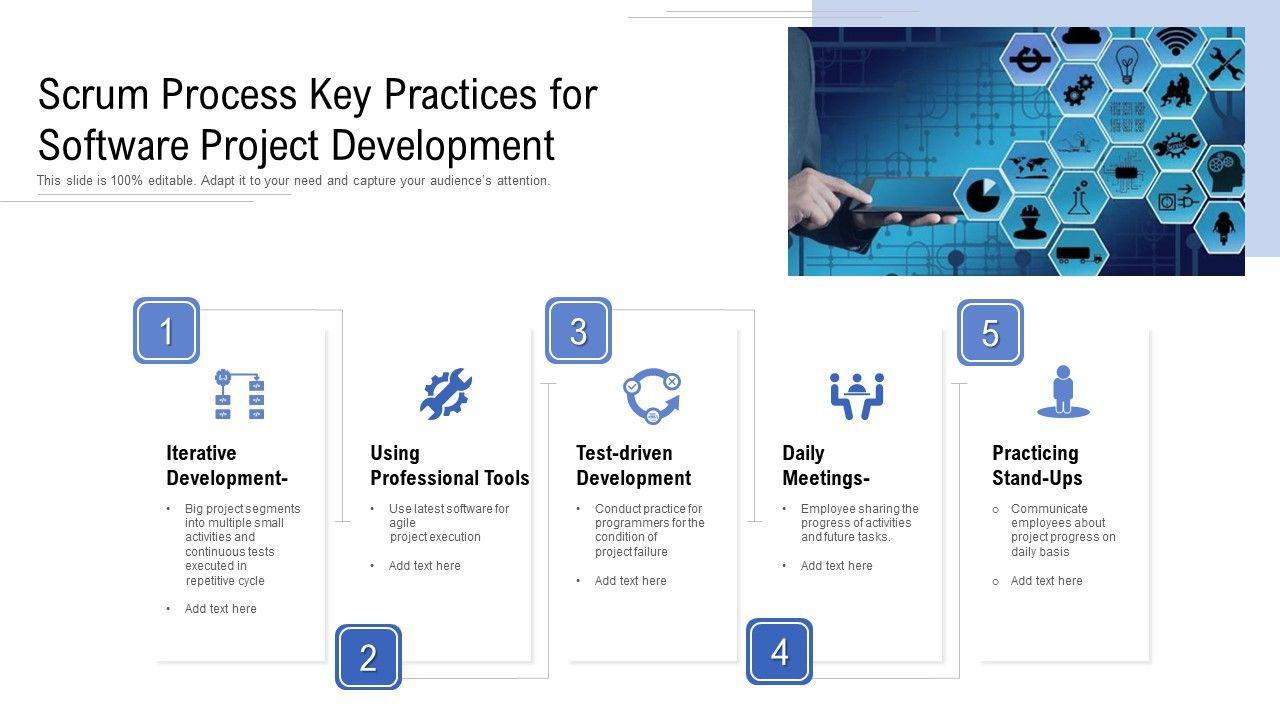 Scrum Process Key Practices for Software Project Development

This slide is 100% editable. Adapt it to your need and capture your audience's attention.

1

Iterative Development-

• Big project segments into multiple small activities and continuous tests executed in repetitive cycle

• Add text here

2

Using Professional Tools

• Use latest software for agile project execution

• Add text here

3

Test-driven Development

• Conduct practice for programmers for the condition of project failure

• Add text here

4

Daily Meetings-

• Employee sharing the progress of activities and future tasks.

• Add text here

5

Practicing Stand-Ups

o Communicate employees about project progress on daily basis

o Add text here